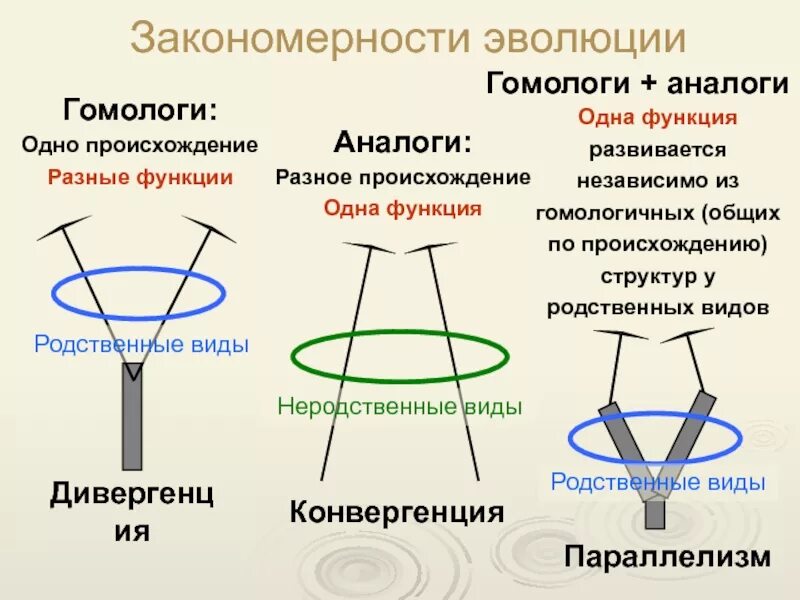 Закономерности эволюции

Гомологи:
Одно происхождение
Разные функции

Родственные виды

Дивергенция

Аналоги:
Разное происхождение
Одна функция

Неродственные виды

Конвергенция

Гомологи + аналоги
Одна функция развивается независимо из гомологичных (общих по происхождению) структур у родственных видов

Родственные виды

Параллелизм